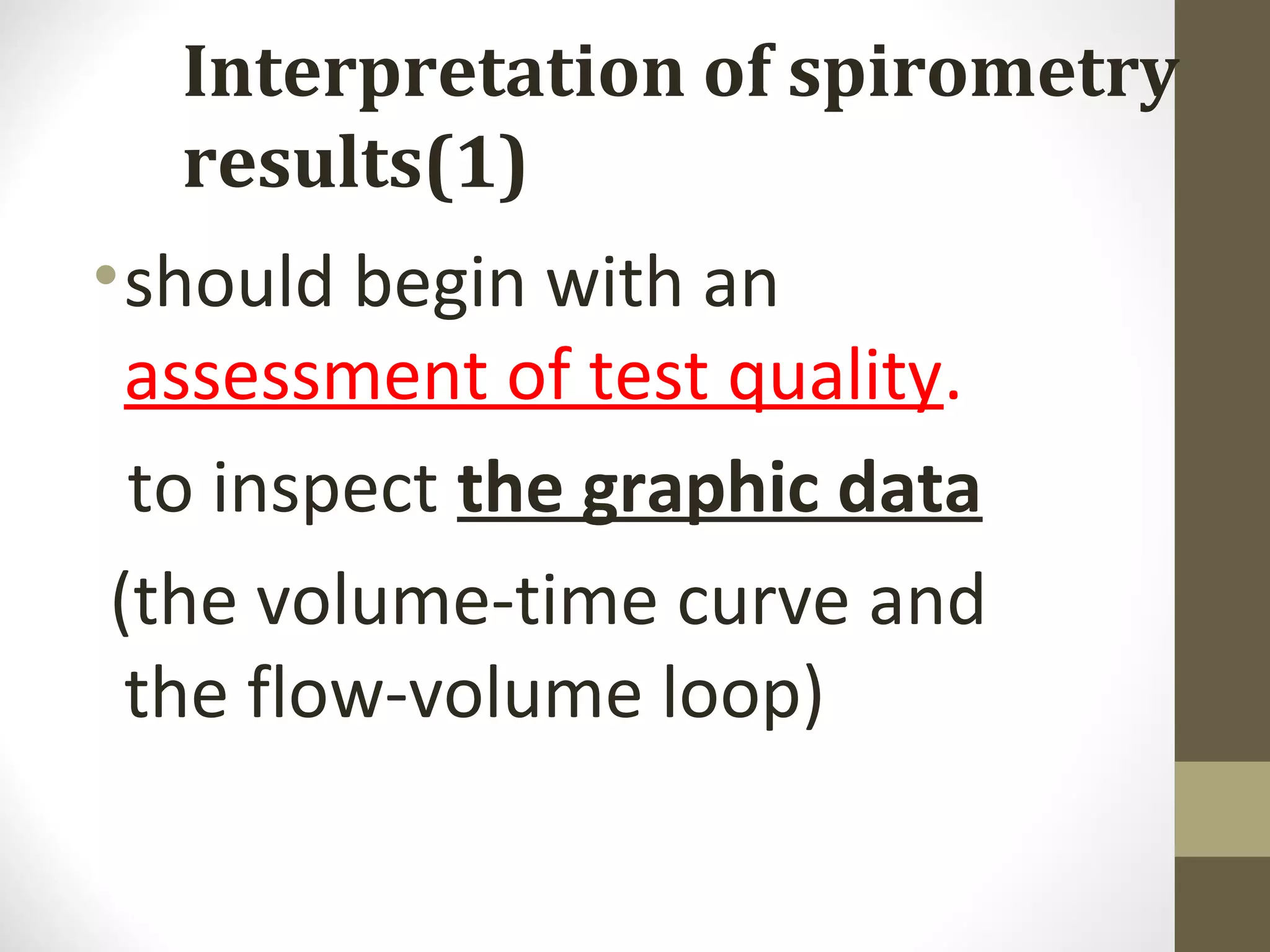 Interpretation of spirometry results(1)

• should begin with an assessment of test quality.

to inspect the graphic data

(the volume-time curve and the flow-volume loop)